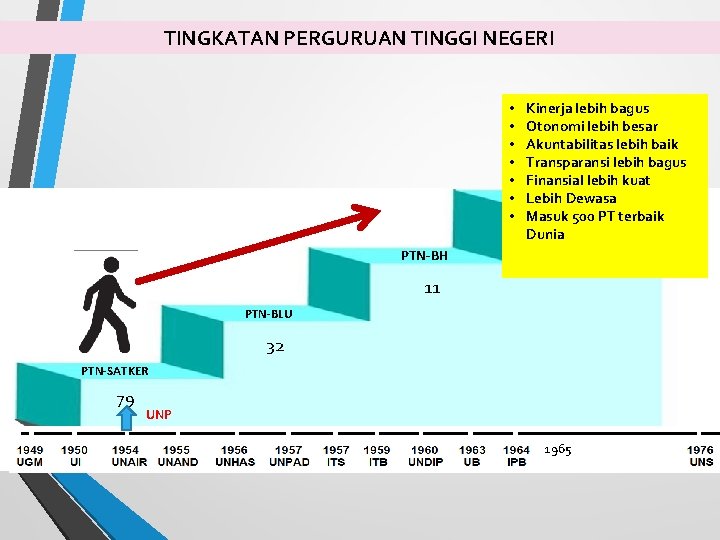 TINGKATAN PERGURUAN TINGGI NEGERI

• Kinerja lebih bagus
• Otonomi lebih besar
• Akuntabilitas lebih baik
• Transparansi lebih bagus
• Finansial lebih kuat
• Lebih Dewasa
• Masuk 500 PT terbaik Dunia

PTN-BH

11

PTN-BLU

32

PTN-SATKER

79

UNP

1949 UGM
1950 UI
1954 UNAIR
1955 UNAND
1956 UNHAS
1957 UNPAD
1957 ITS
1959 ITB
1960 UNDIP
1963 UB
1964 IPB
1965
1976 UNS